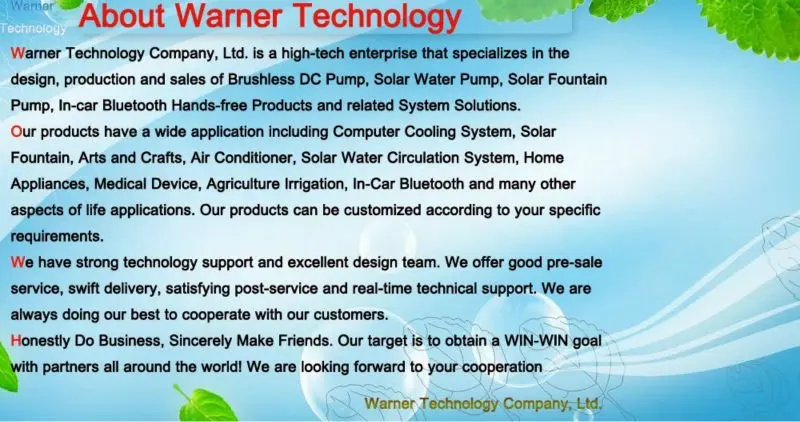 Warner Technology

About Warner Technology

Warner Technology Company, Ltd. is a high-tech enterprise that specializes in the design, production and sales of Brushless DC Pump, Solar Water Pump, Solar Fountain Pump, In-car Bluetooth Hands-free Products and related System Solutions.

Our products have a wide application including Computer Cooling System, Solar Fountain, Arts and Crafts, Air Conditioner, Solar Water Circulation System, Home Appliances, Medical Device, Agriculture Irrigation, In-Car Bluetooth and many other aspects of life applications. Our products can be customized according to your specific requirements.

We have strong technology support and excellent design team. We offer good pre-sale service, swift delivery, satisfying post-service and real-time technical support. We are always doing our best to cooperate with our customers.

Honestly Do Business, Sincerely Make Friends. Our target is to obtain a WIN-WIN goal with partners all around the world! We are looking forward to your cooperation

Warner Technology Company, Ltd.